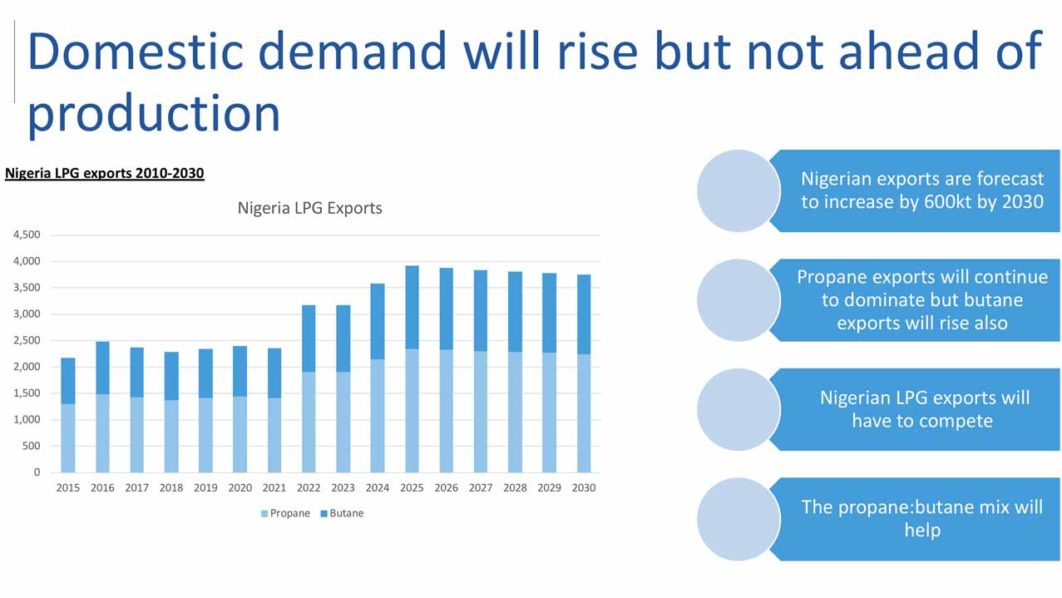 Domestic demand will rise but not ahead of production

Nigeria LPG exports 2010-2030

Nigeria LPG Exports

4,500
4,000
3,500
3,000
2,500
2,000
1,500
1,000
500
0

2015 2016 2017 2018 2019 2020 2021 2022 2023 2024 2025 2026 2027 2028 2029 2030

Propane Butane

Nigerian exports are forecast to increase by 600kt by 2030

Propane exports will continue to dominate but butane exports will rise also

Nigerian LPG exports will have to compete

The propane:butane mix will help